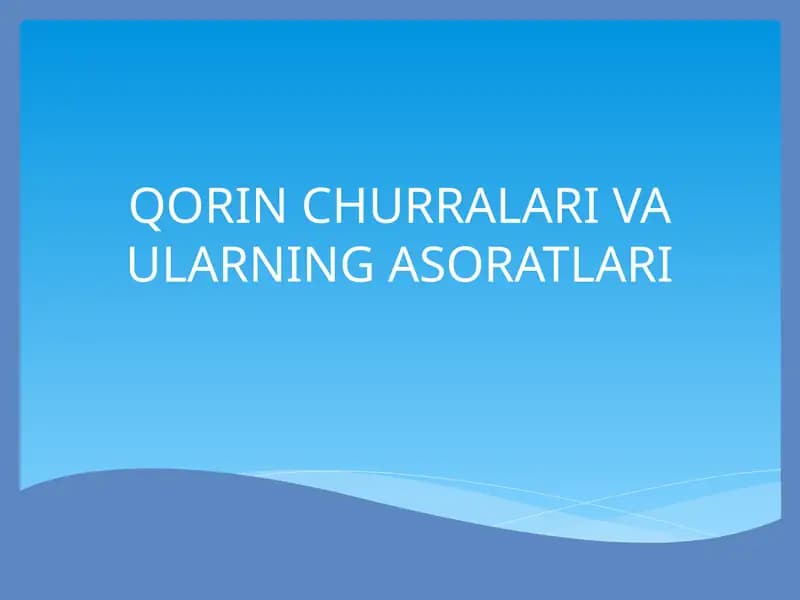 QORIN CHURRALARI VA ULARNING ASORATLARI